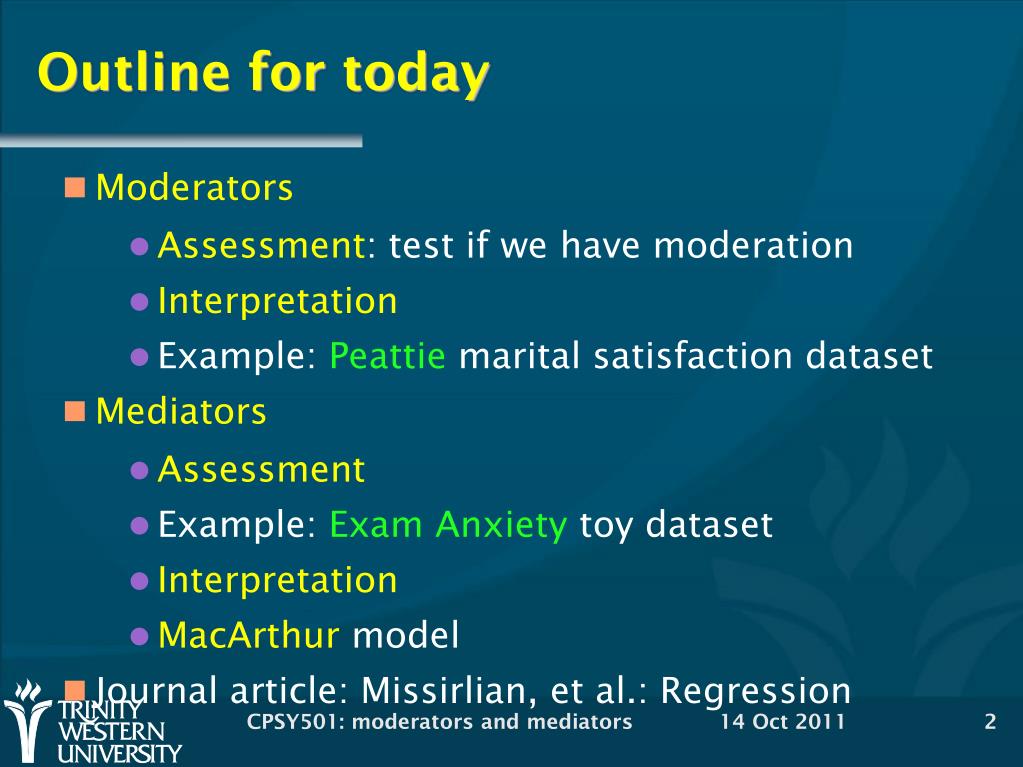 Outline for today

Moderators

Assessment: test if we have moderation

Interpretation

Example: Peattie marital satisfaction dataset

Mediators

Assessment

Example: Exam Anxiety toy dataset

Interpretation

MacArthur model

Journal article: Missirlian, et al.: Regression

TRINITY WESTERN UNIVERSITY

CPSY501: moderators and mediators

14 Oct 2011

2